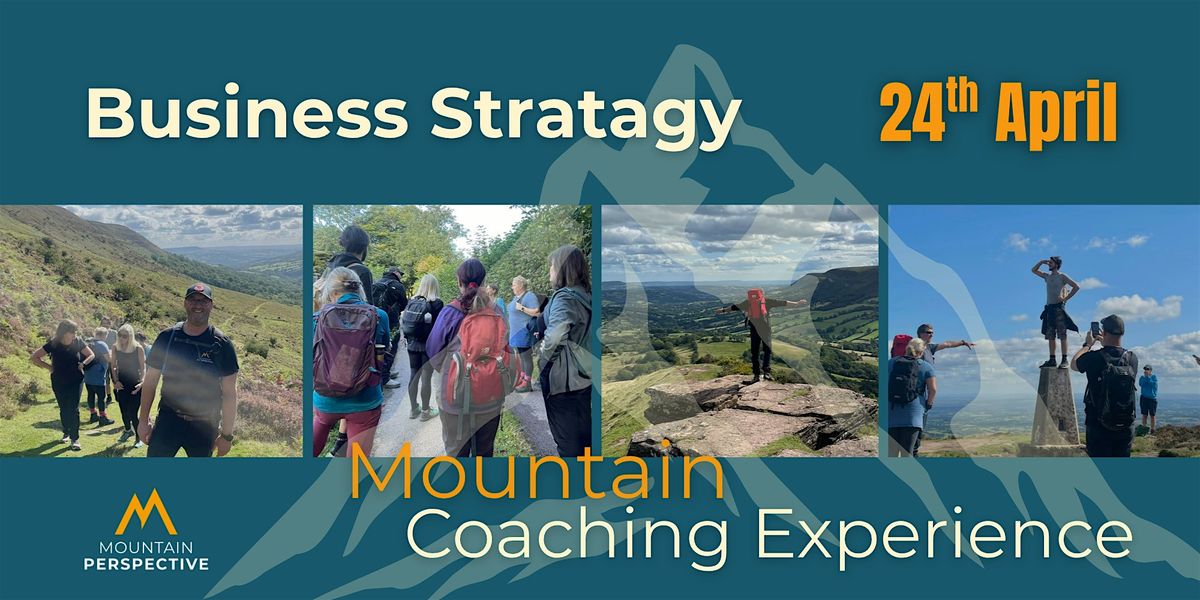 Business Stratagy

$24^{th}$ April

Mountain
Coaching Experience

MOUNTAIN
PERSPECTIVE